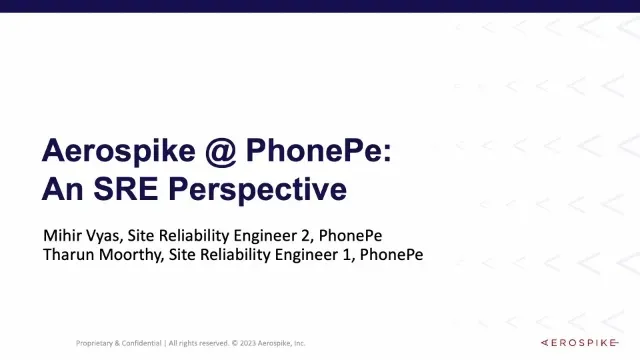 Aerospike @ PhonePe:
An SRE Perspective

Mihir Vyas, Site Reliability Engineer 2, PhonePe
Tharun Moorthy, Site Reliability Engineer 1, PhonePe

Proprietary & Confidential | All rights reserved. © 2023 Aerospike, Inc.

AEROSPIKE